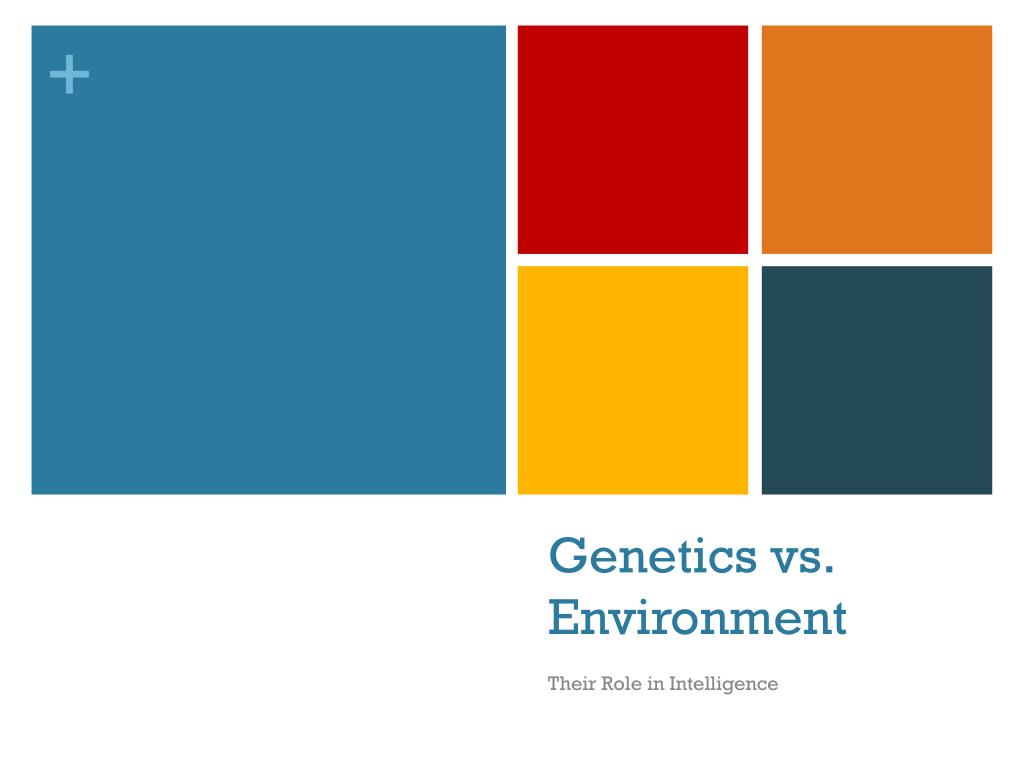 +

Genetics vs. Environment

Their Role in Intelligence